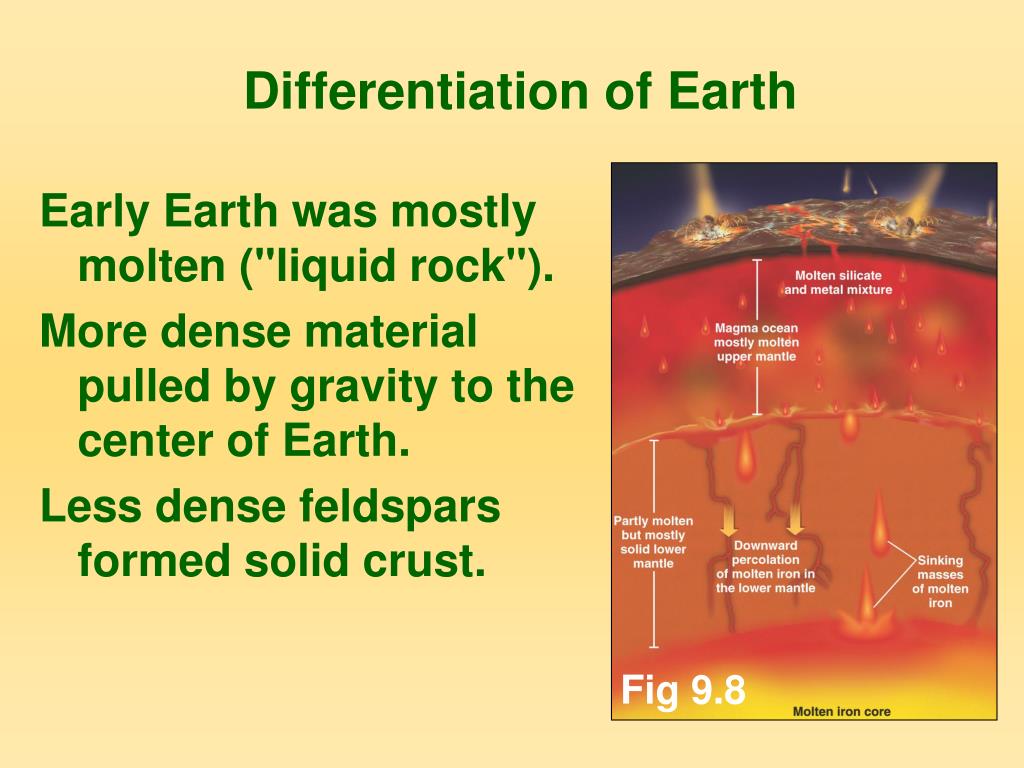 Differentiation of Earth

Early Earth was mostly molten ("liquid rock").

More dense material pulled by gravity to the center of Earth.

Less dense feldspars formed solid crust.

Molten silicate and metal mixture

Magma ocean mostly molten upper mantle

Partly molten but mostly solid lower mantle

Downward percolation of molten iron in the lower mantle

Sinking masses of molten iron

Fig 9.8

Molten iron core